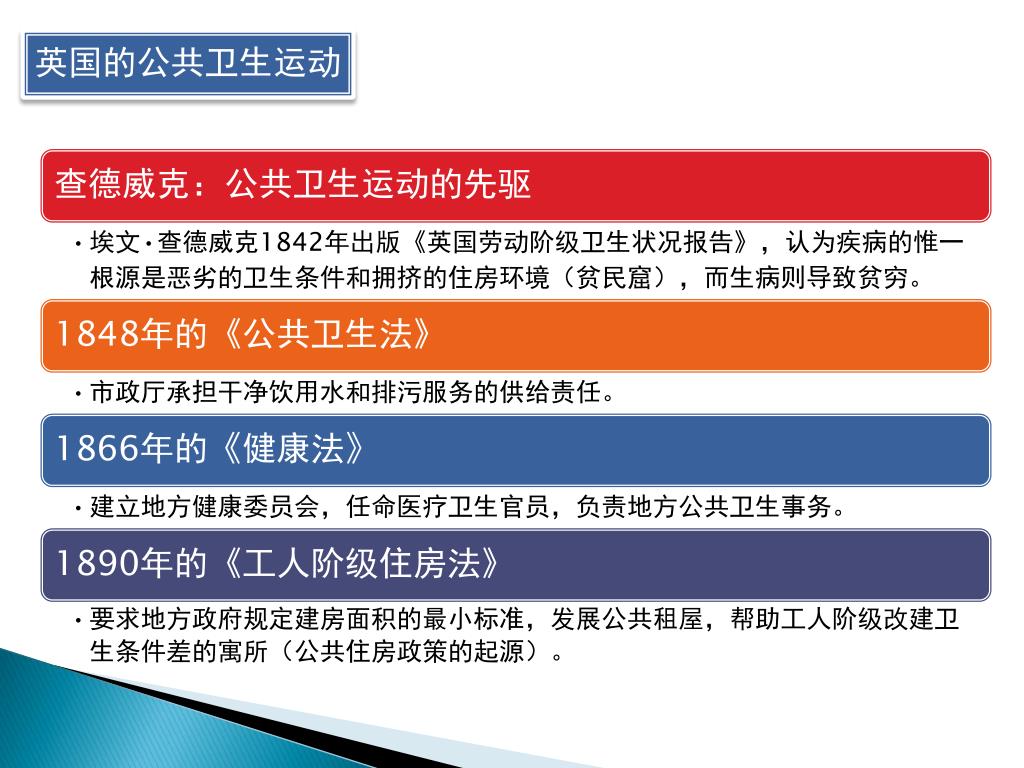 英国的公共卫生运动

查德威克：公共卫生运动的先驱

• 埃文·查德威克1842年出版《英国劳动阶级卫生状况报告》，认为疾病的惟一根源是恶劣的卫生条件和拥挤的住房环境（贫民窟），而生病则导致贫穷。

1848年的《公共卫生法》

• 市政厅承担干净饮用水和排污服务的供给责任。

1866年的《健康法》

• 建立地方健康委员会，任命医疗卫生官员，负责地方公共卫生事务。

1890年的《工人阶级住房法》

• 要求地方政府规定建房面积的最小标准，发展公共租屋，帮助工人阶级改建卫生条件差的寓所（公共住房政策的起源）。